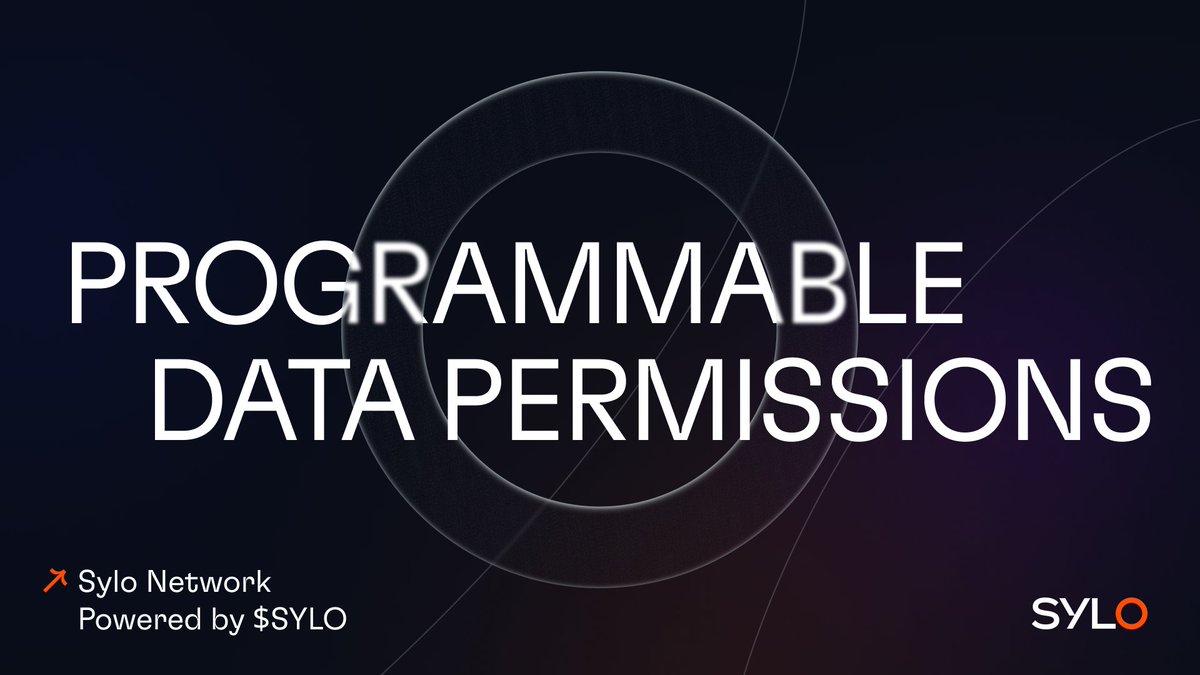 PROGRAMMABLE DATA PERMISSIONS

Sylo Network
Powered by \$SYLO

SYLO